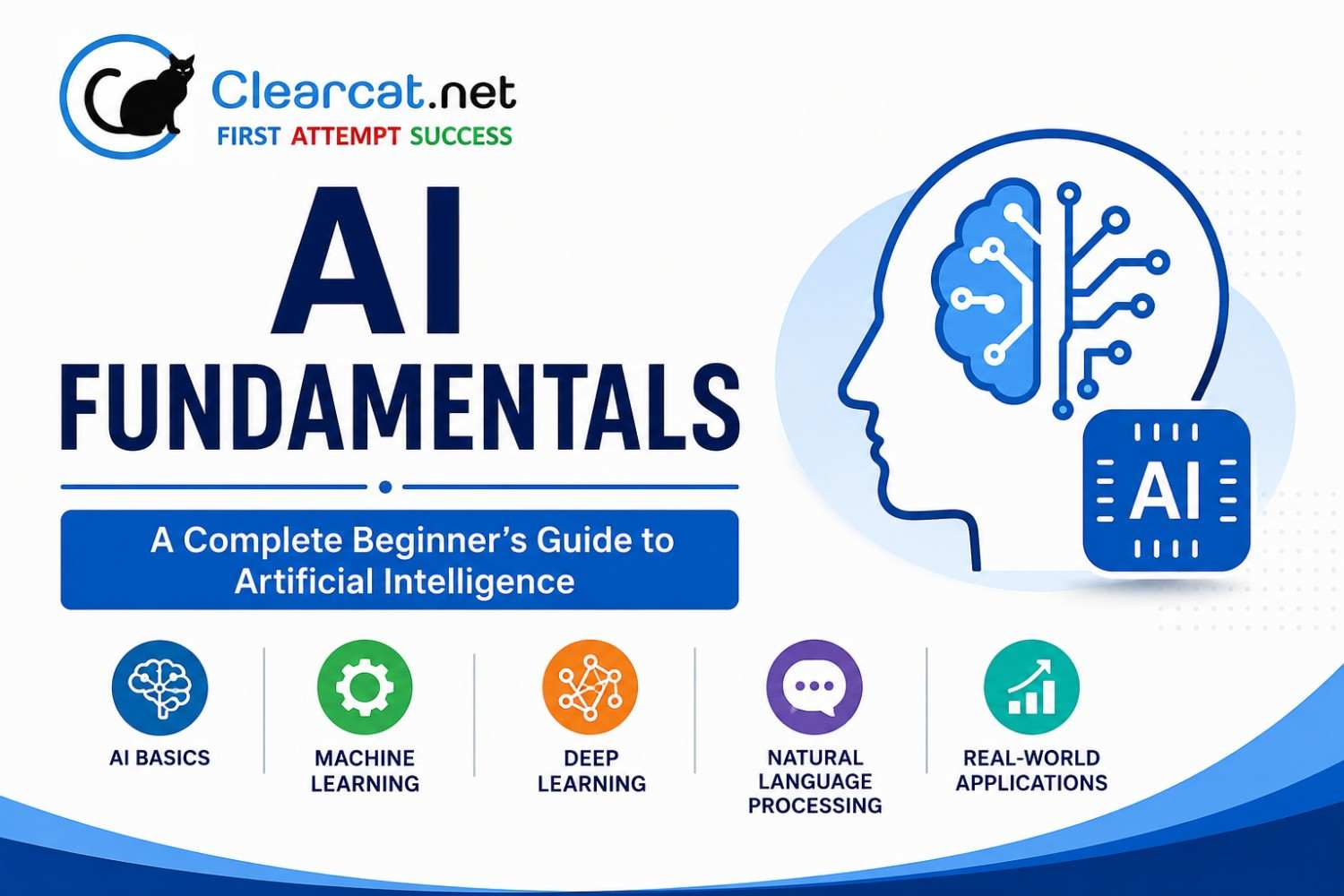 Clearcat.net
FIRST ATTEMPT SUCCESS

AI FUNDAMENTALS

A Complete Beginner's Guide to Artificial Intelligence

AI

AI BASICS

MACHINE LEARNING

DEEP LEARNING

NATURAL LANGUAGE PROCESSING

REAL-WORLD APPLICATIONS